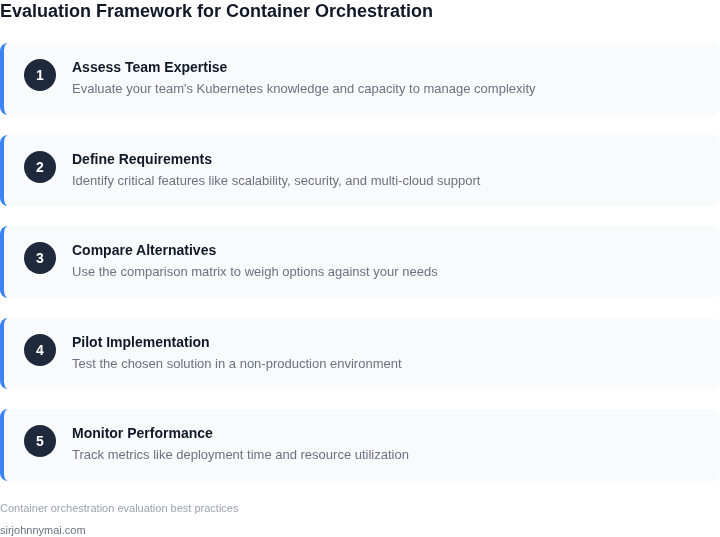 Evaluation Framework for Container Orchestration

1
Assess Team Expertise
Evaluate your team's Kubernetes knowledge and capacity to manage complexity

2
Define Requirements
Identify critical features like scalability, security, and multi-cloud support

3
Compare Alternatives
Use the comparison matrix to weigh options against your needs

4
Pilot Implementation
Test the chosen solution in a non-production environment

5
Monitor Performance
Track metrics like deployment time and resource utilization

Container orchestration evaluation best practices

sirjohnnymai.com